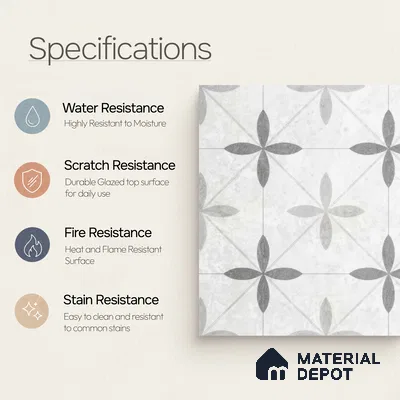 Specifications

Water Resistance
Highly Resistant to Moisture

Scratch Resistance
Durable Glazed top surface for daily use

Fire Resistance
Heat and Flame Resistant Surface

Stain Resistance
Easy to clean and resistant to common stains

MATERIAL DEPOT